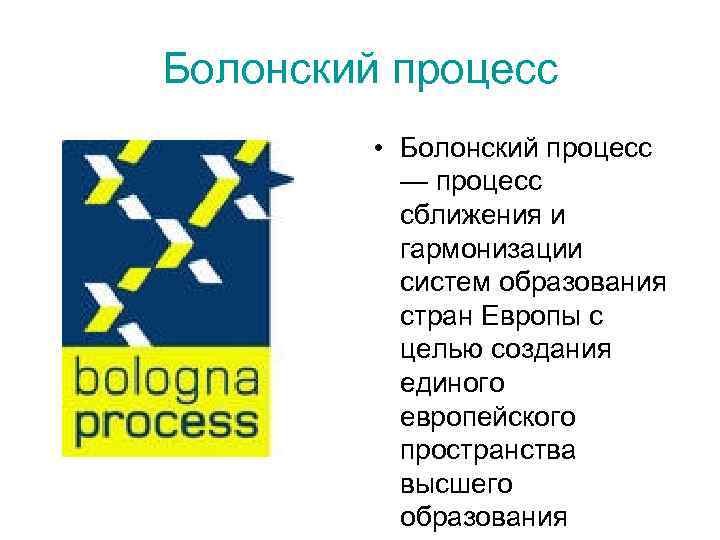 Болонский процесс

bologna process

• Болонский процесс — процесс сближения и гармонизации систем образования стран Европы с целью создания единого европейского пространства высшего образования